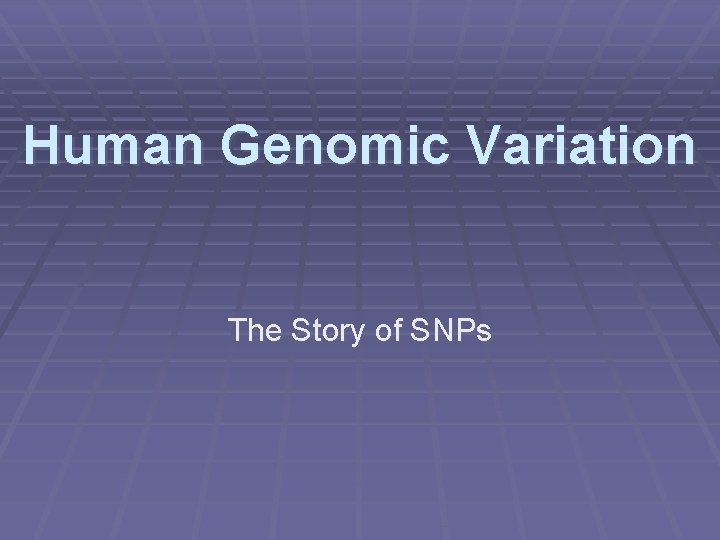 Human Genomic Variation

The Story of SNPs